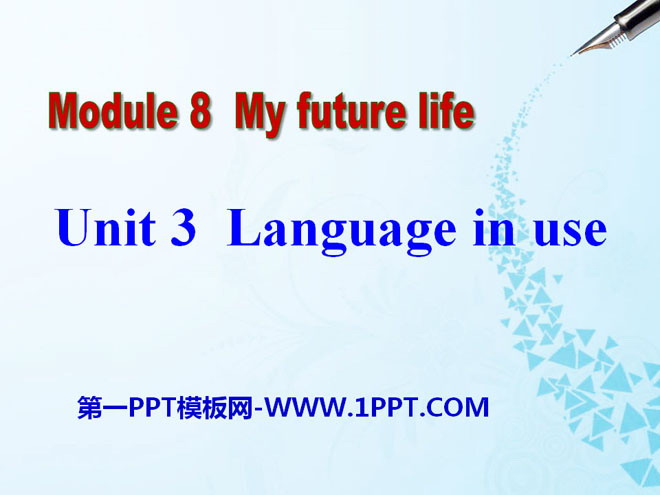 Module 8 My future life

Unit 3 Language in use

第一PPT模板网-WWW.1PPT.COM